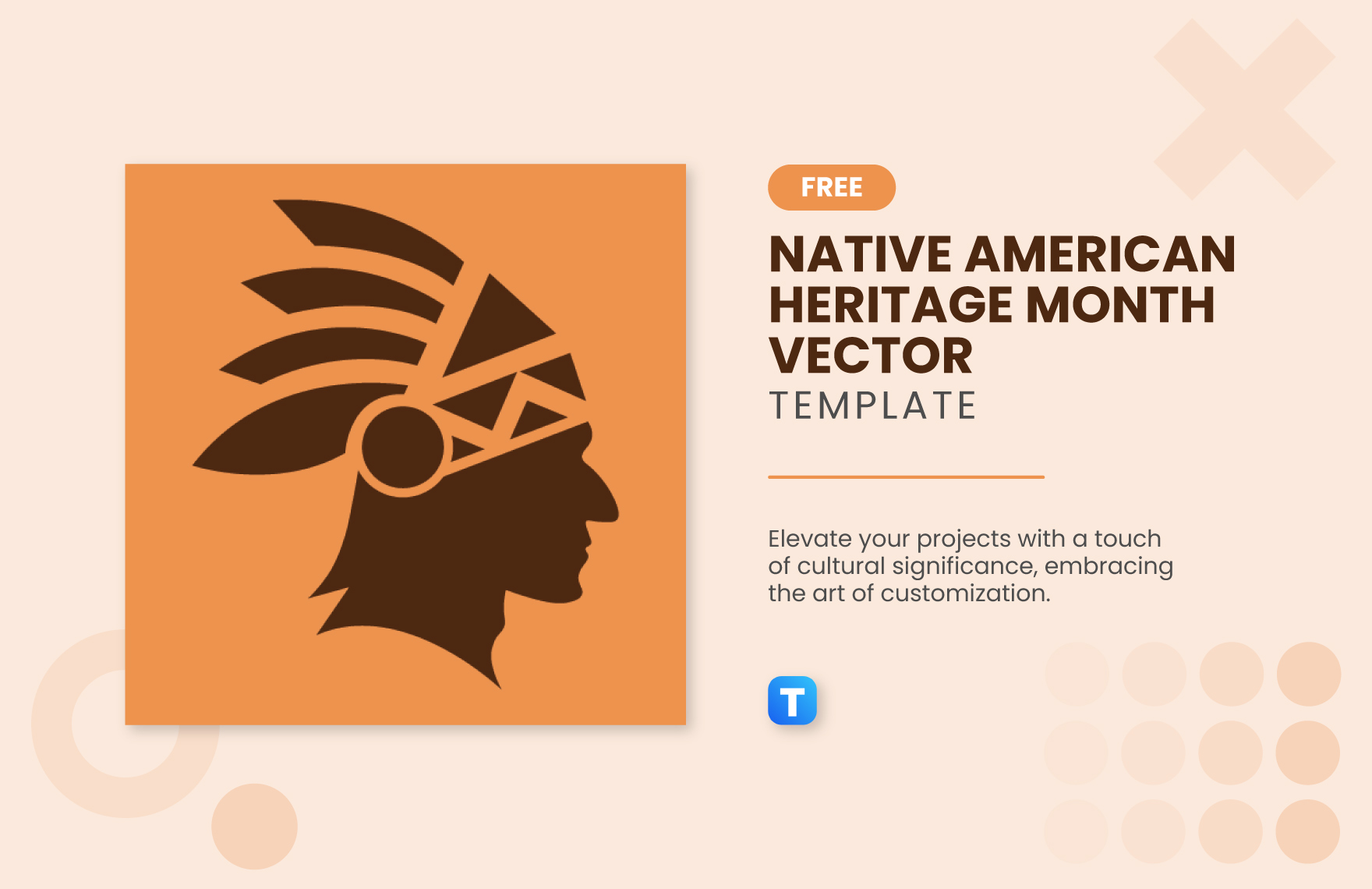 FREE

NATIVE AMERICAN HERITAGE MONTH VECTOR
TEMPLATE

Elevate your projects with a touch of cultural significance, embracing the art of customization.

T